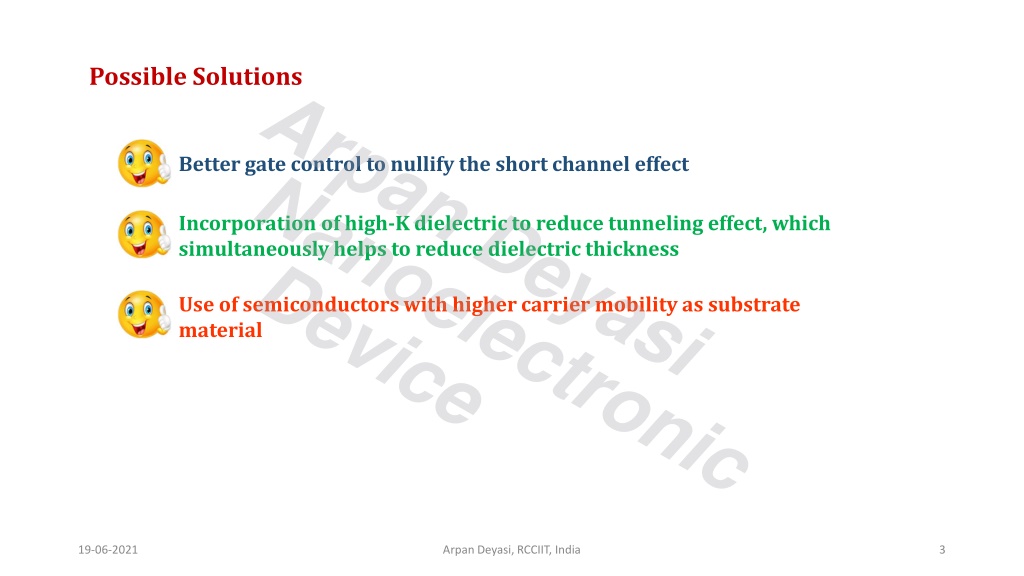 Possible Solutions

Better gate control to nullify the short channel effect

Incorporation of high-K dielectric to reduce tunneling effect, which simultaneously helps to reduce dielectric thickness

Use of semiconductors with higher carrier mobility as substrate material

Arpan Deyasi
Nanoelectronic
Device

19-06-2021

Arpan Deyasi, RCCIIT, India

3